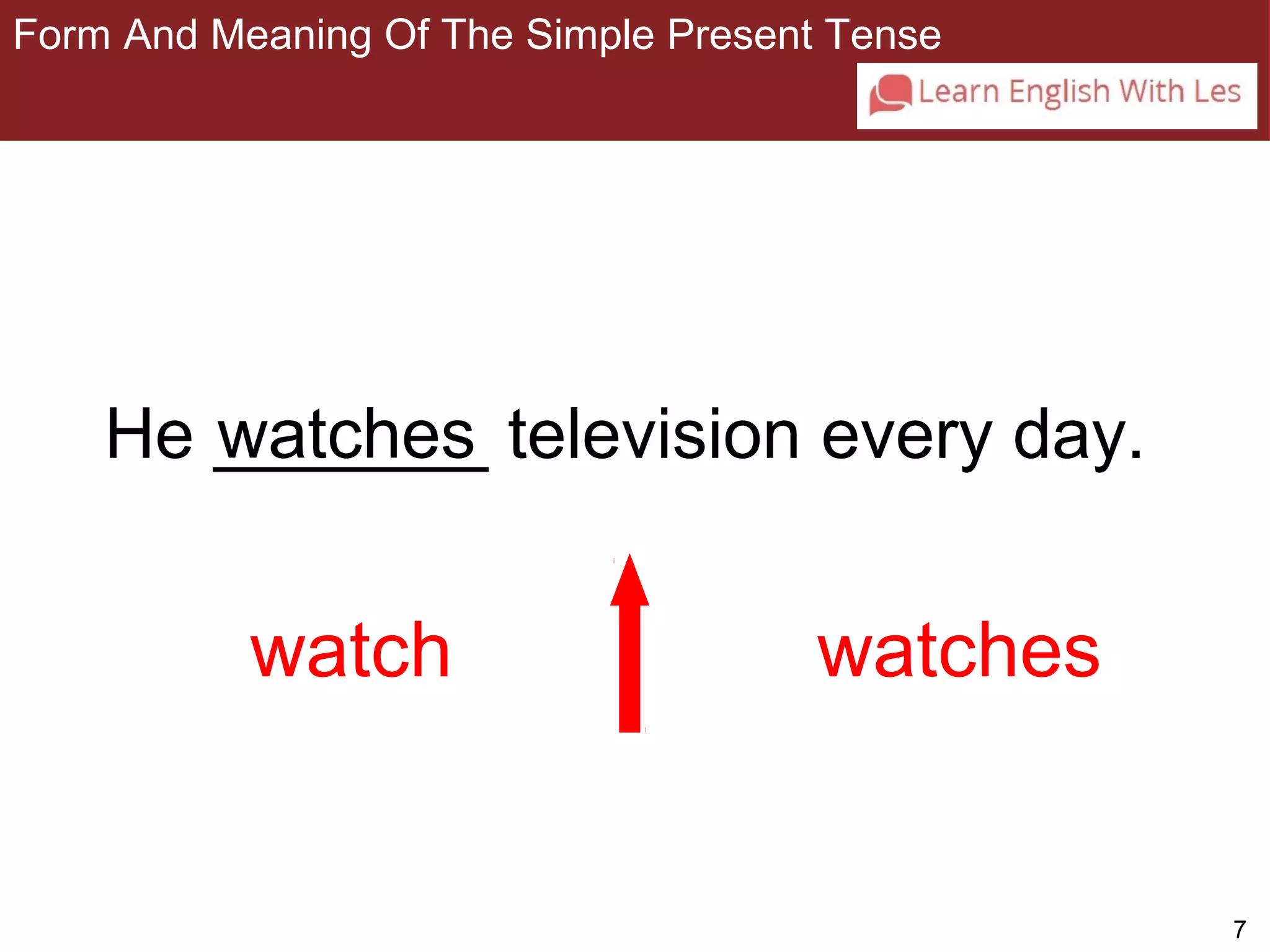 Form And Meaning Of The Simple Present Tense

Learn English With Les

He watches television every day.

watch

watches

7